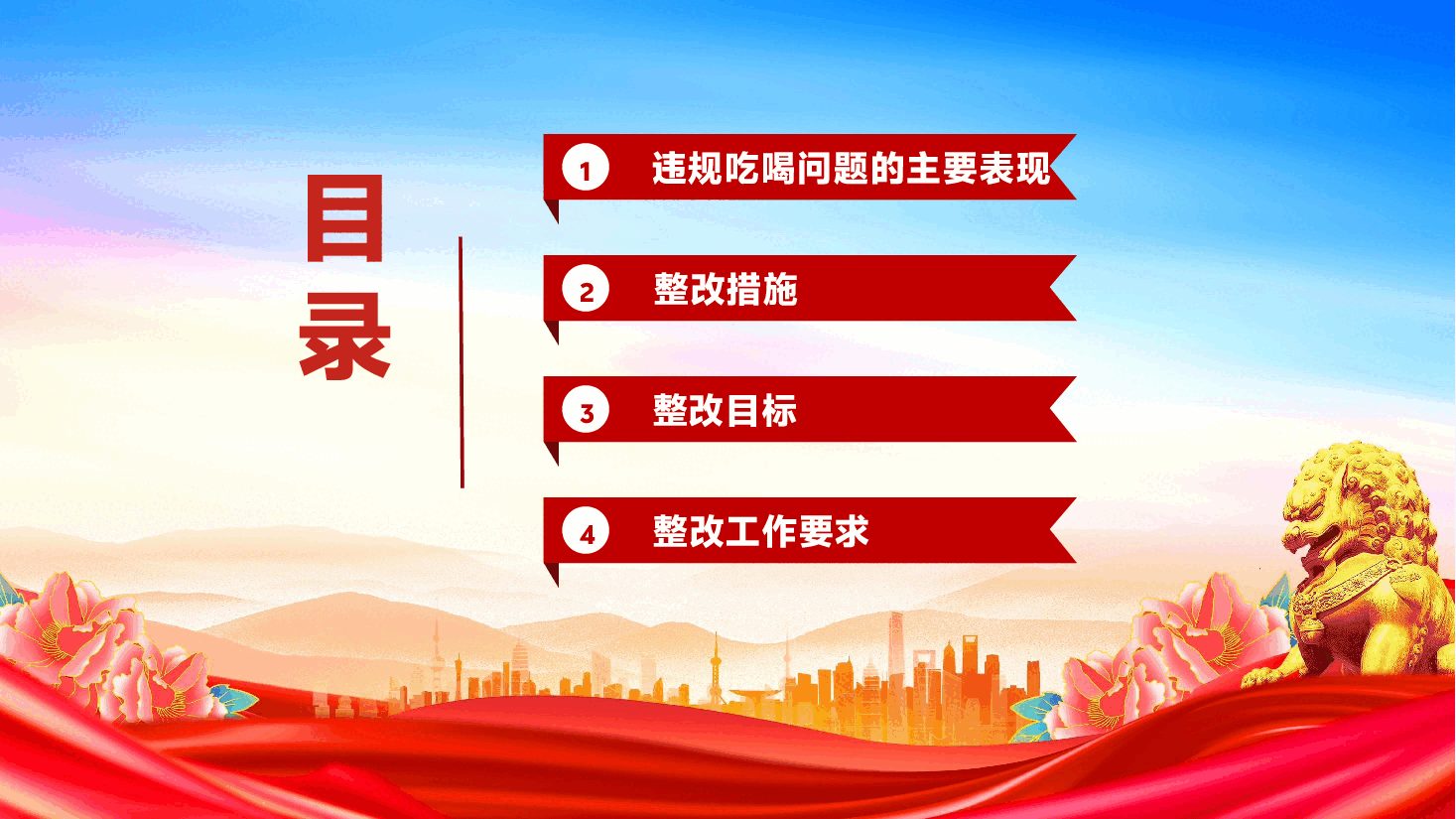 目录

1 违规吃喝问题的主要表现

2 整改措施

3 整改目标

4 整改工作要求